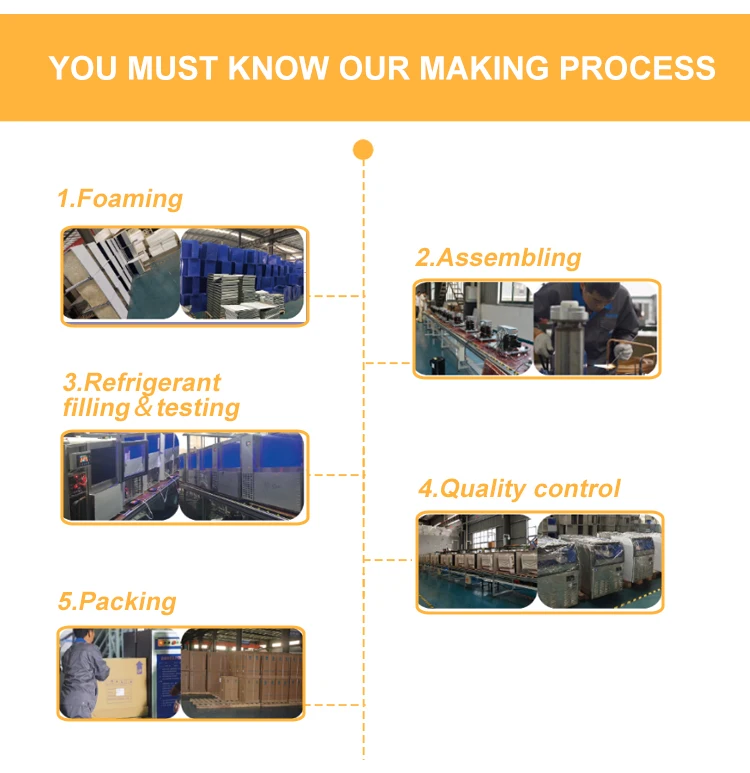 YOU MUST KNOW OUR MAKING PROCESS

1.Foaming

2.Assembling

3.Refrigerant filling & testing

4.Quality control

5.Packing